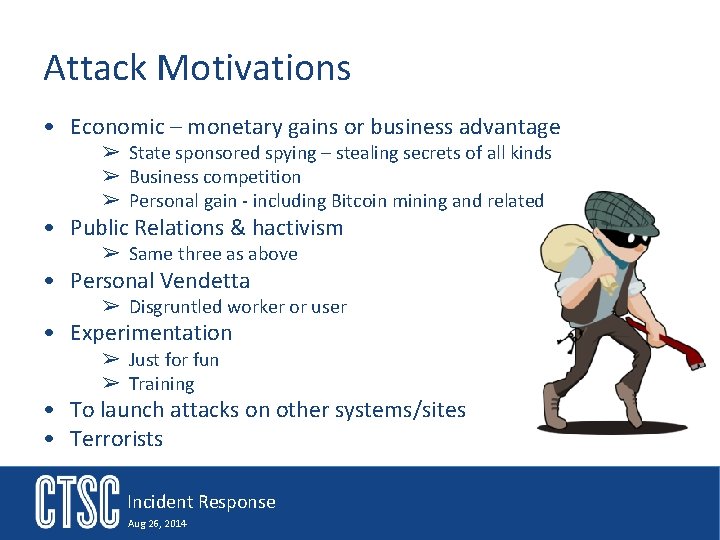 Attack Motivations

• Economic – monetary gains or business advantage
➢ State sponsored spying – stealing secrets of all kinds
➢ Business competition
➢ Personal gain - including Bitcoin mining and related
• Public Relations & hactivism
➢ Same three as above
• Personal Vendetta
➢ Disgruntled worker or user
• Experimentation
➢ Just for fun
➢ Training
• To launch attacks on other systems/sites
• Terrorists

CTSC Incident Response
Aug 26, 2014